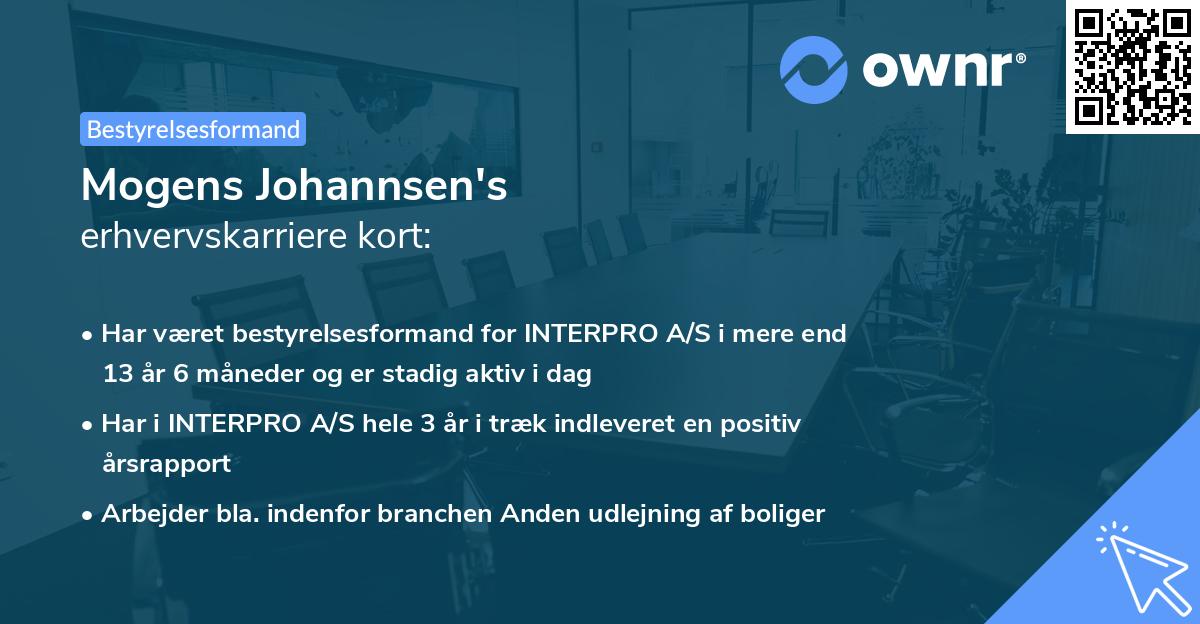 ownr®

Bestyrelsesformand

Mogens Johannsen's
erhvervskarriere kort:

• Har været bestyrelsesformand for INTERPRO A/S i mere end 13 år 6 måneder og er stadig aktiv i dag

• Har i INTERPRO A/S hele 3 år i træk indleveret en positiv årsrapport

• Arbejder bla. indenfor branchen Anden udlejning af boliger